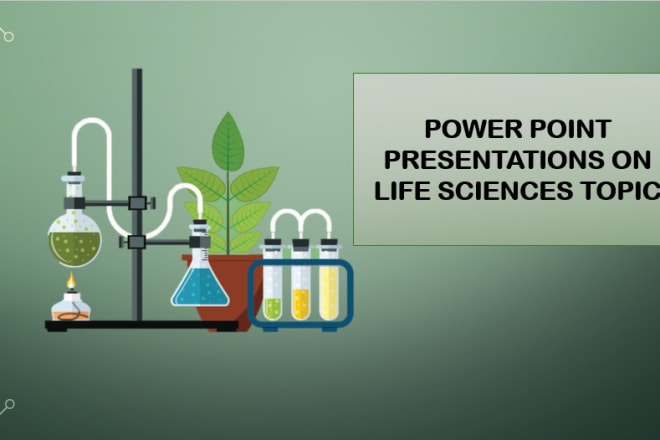 POWER POINT PRESENTATIONS ON LIFE SCIENCES TOPIC